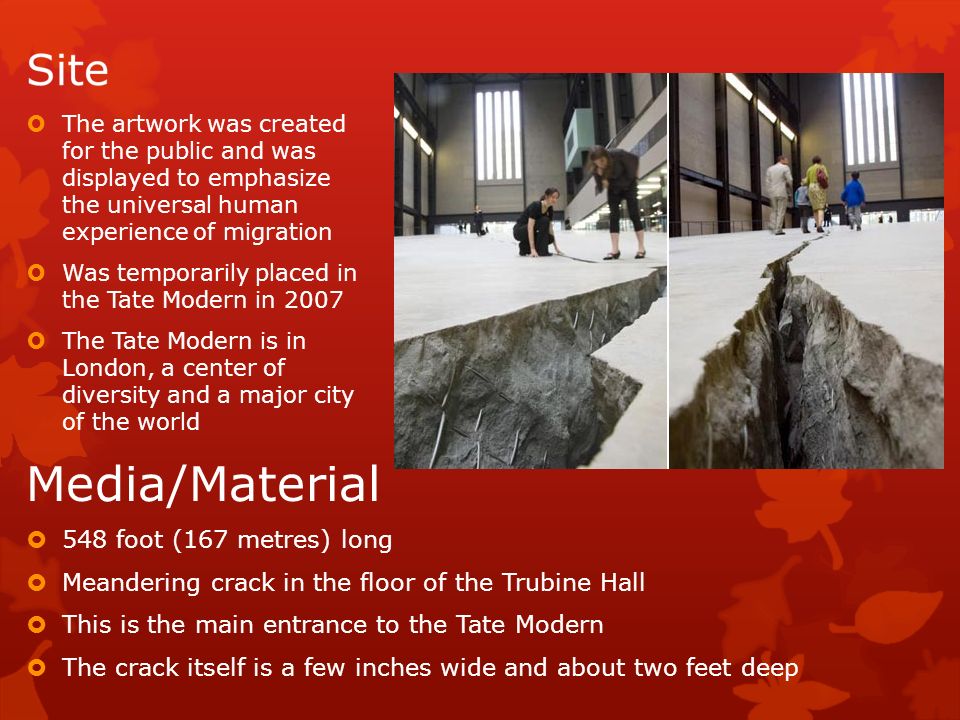 Site

The artwork was created for the public and was displayed to emphasize the universal human experience of migration

Was temporarily placed in the Tate Modern in 2007

The Tate Modern is in London, a center of diversity and a major city of the world

Media/Material

548 foot (167 metres) long

Meandering crack in the floor of the Trubine Hall

This is the main entrance to the Tate Modern

The crack itself is a few inches wide and about two feet deep